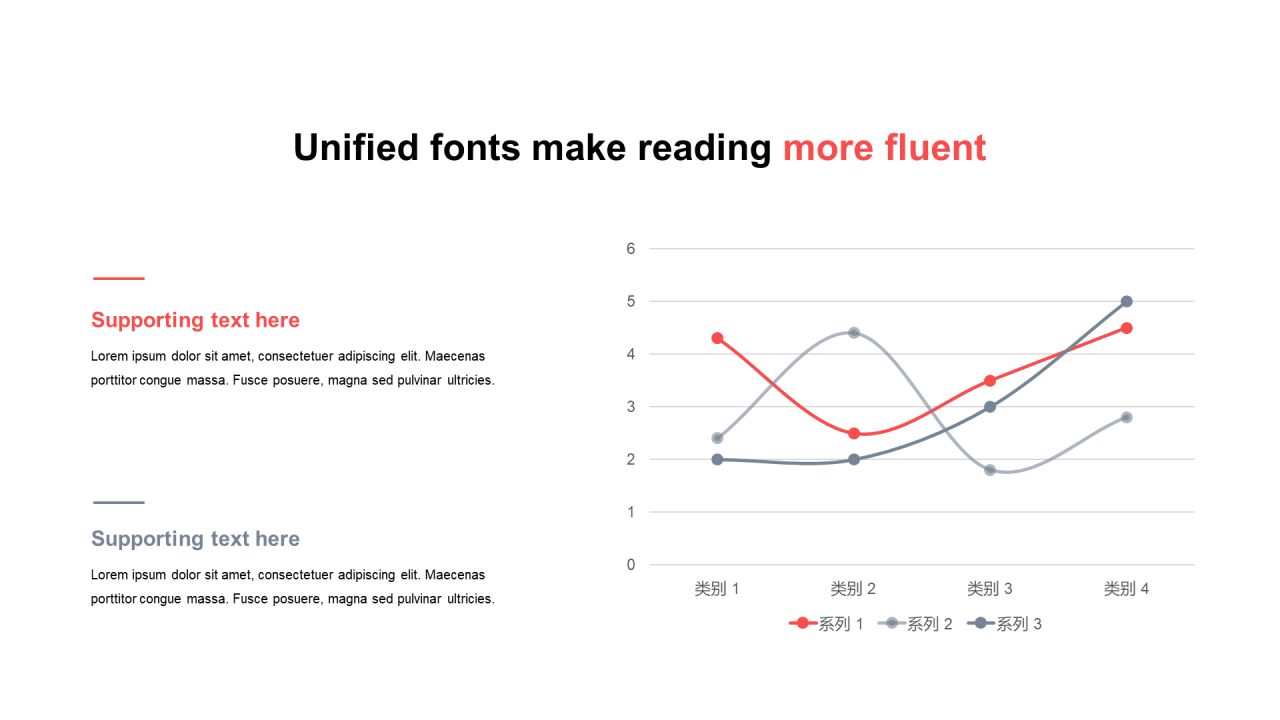 Unified fonts make reading more fluent

Supporting text here

Lorem ipsum dolor sit amet, consectetuer adipiscing elit. Maecenas porttitor congue massa. Fusce posuere, magna sed pulvinar ultricies.

Supporting text here

Lorem ipsum dolor sit amet, consectetuer adipiscing elit. Maecenas porttitor congue massa. Fusce posuere, magna sed pulvinar ultricies.

6
5
4
3
2
1
0
类别 1
类别 2
类别 3
类别 4

系列 1
系列 2
系列 3